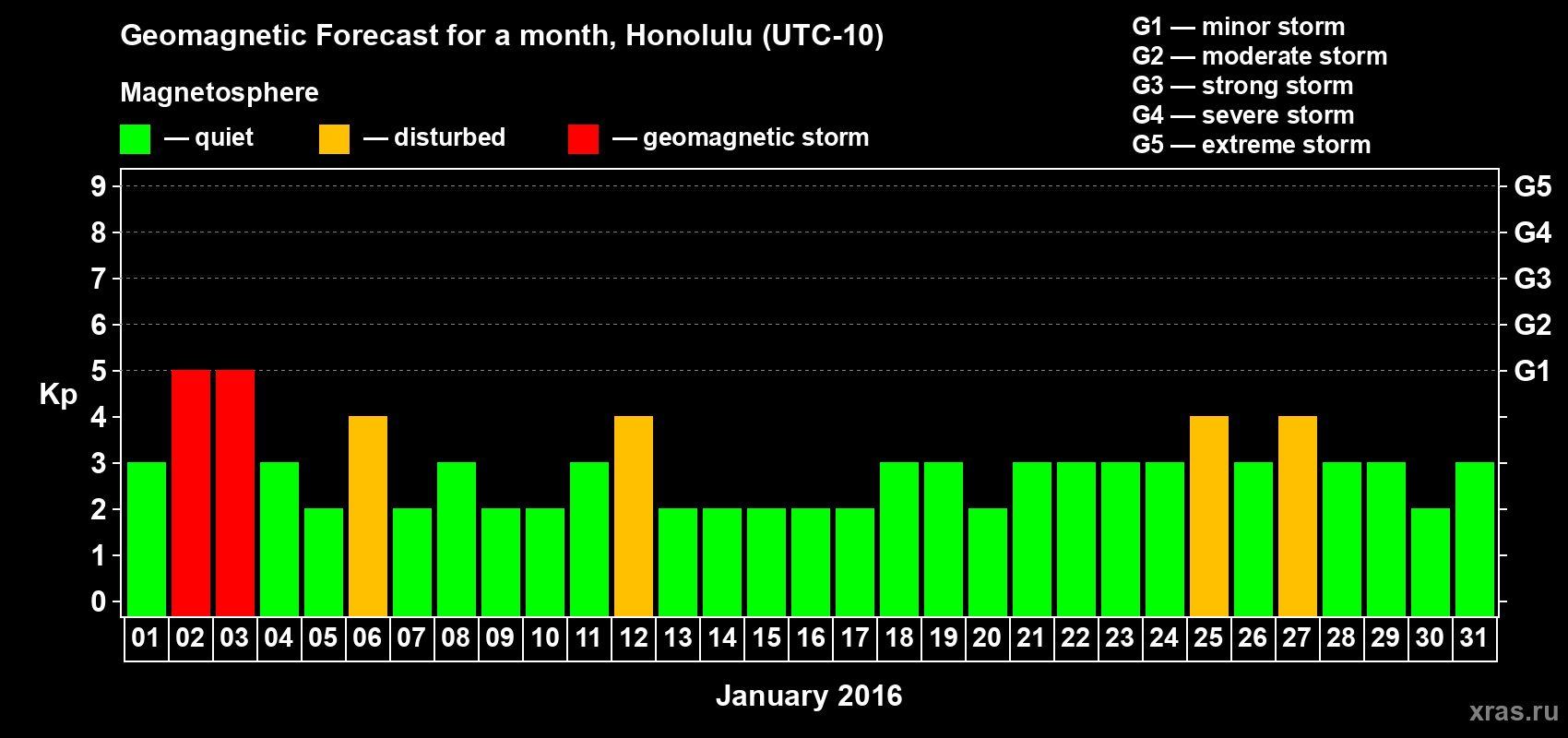 Geomagnetic Forecast for a month, Honolulu (UTC-10)

Magnetosphere

— quiet — disturbed — geomagnetic storm

G1 — minor storm
G2 — moderate storm
G3 — strong storm
G4 — severe storm
G5 — extreme storm

Kp

9 8 7 6 5 4 3 2 1 0

G5 G4 G3 G2 G1

01 02 03 04 05 06 07 08 09 10 11 12 13 14 15 16 17 18 19 20 21 22 23 24 25 26 27 28 29 30 31

January 2016

xras.ru